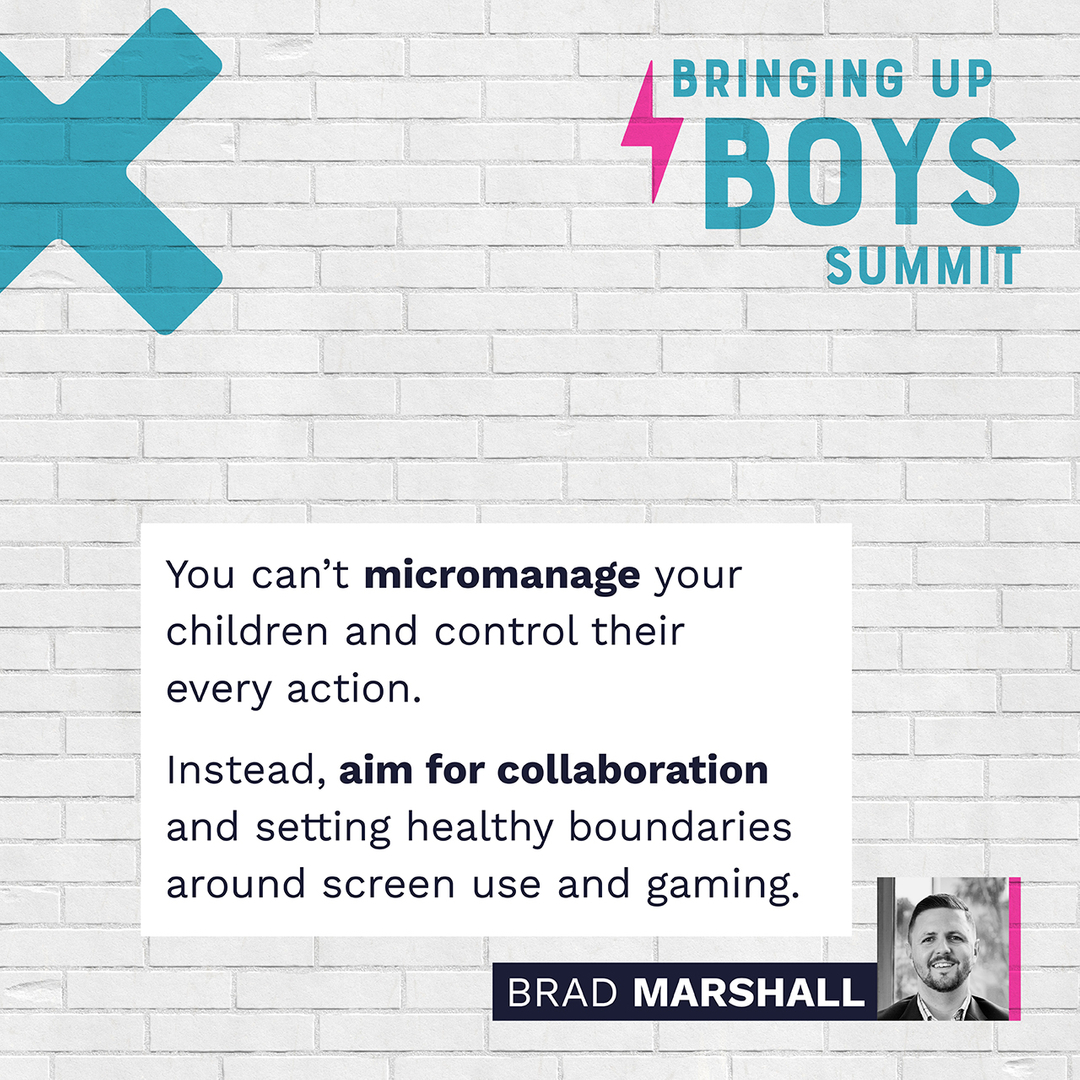 BRINGING UP
BOYS
SUMMIT

You can't micromanage your children and control their every action.

Instead, aim for collaboration and setting healthy boundaries around screen use and gaming.

BRAD MARSHALL